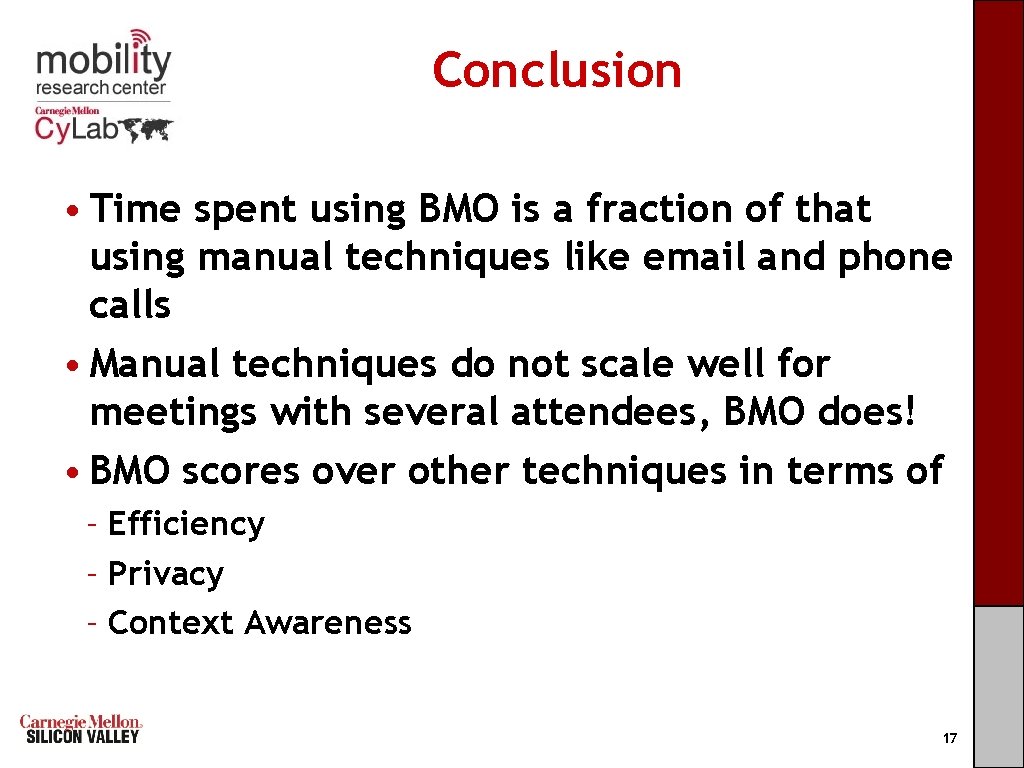 mobility
research center
Carnegie Mellon
CyLab

Conclusion

• Time spent using BMO is a fraction of that using manual techniques like email and phone calls
• Manual techniques do not scale well for meetings with several attendees, BMO does!
• BMO scores over other techniques in terms of
– Efficiency
– Privacy
– Context Awareness

Carnegie Mellon
SILICON VALLEY

17